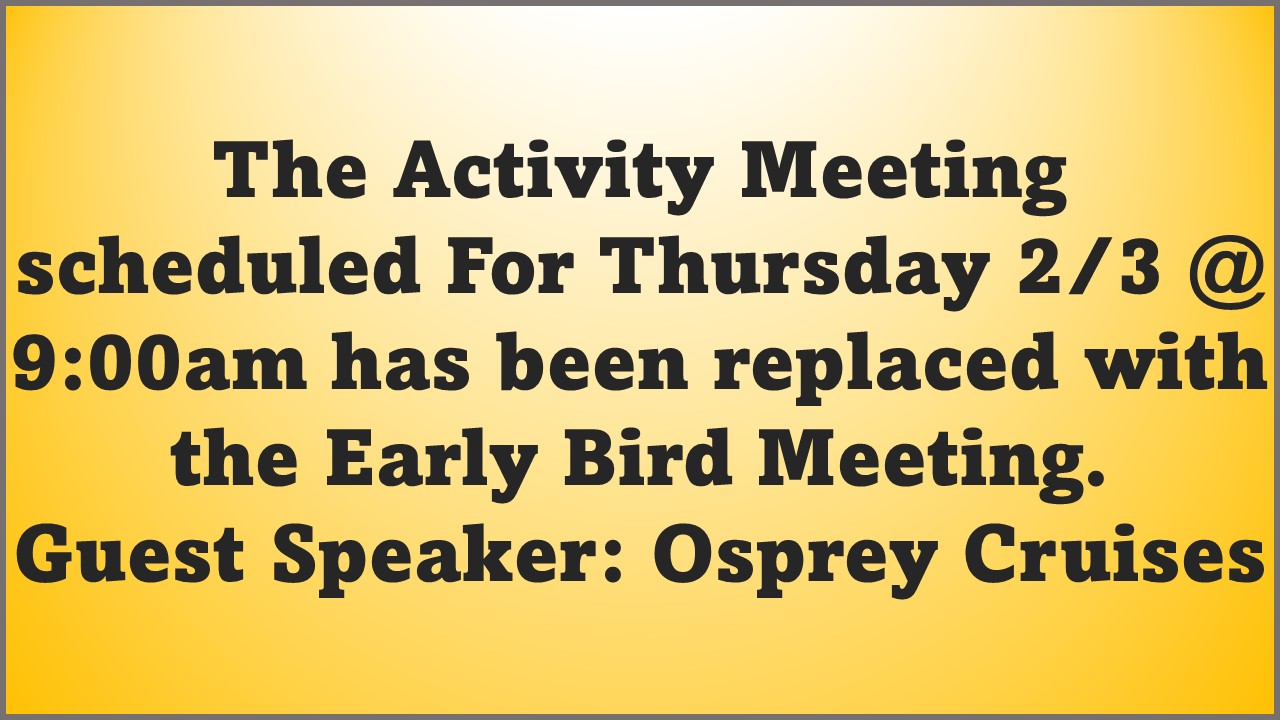 The Activity Meeting scheduled For Thursday 2/3 @ 9:00am has been replaced with the Early Bird Meeting.
Guest Speaker: Osprey Cruises